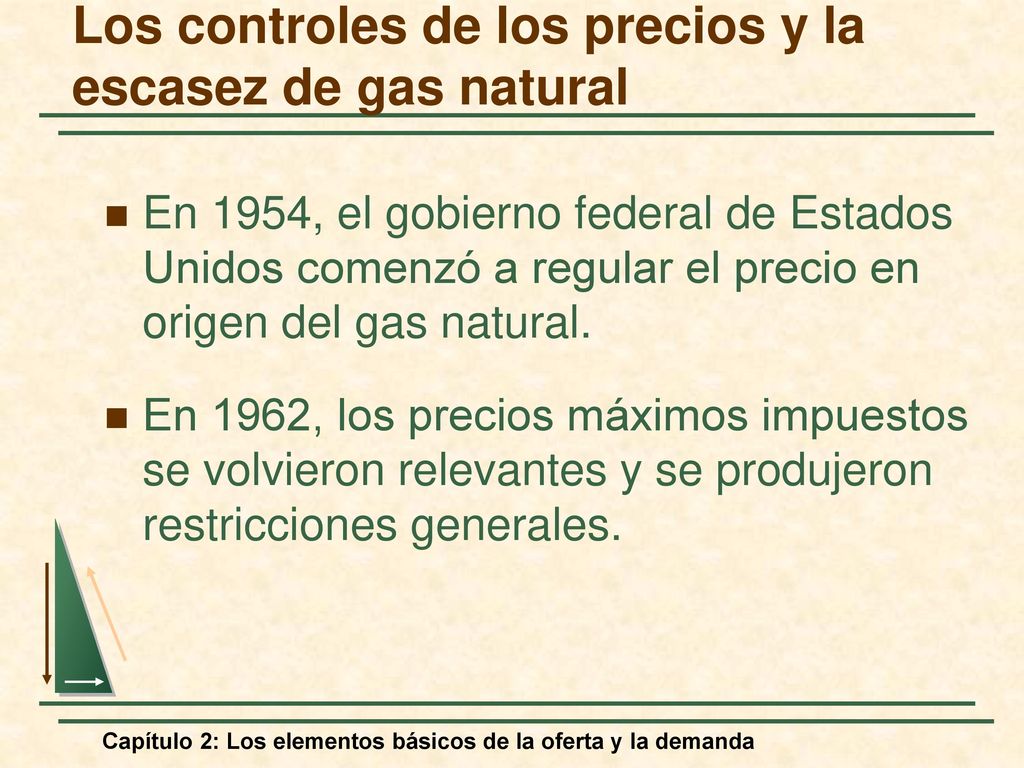 Los controles de los precios y la escasez de gas natural

En 1954, el gobierno federal de Estados Unidos comenzó a regular el precio en origen del gas natural.

En 1962, los precios máximos impuestos se volvieron relevantes y se produjeron restricciones generales.

Capítulo 2: Los elementos básicos de la oferta y la demanda